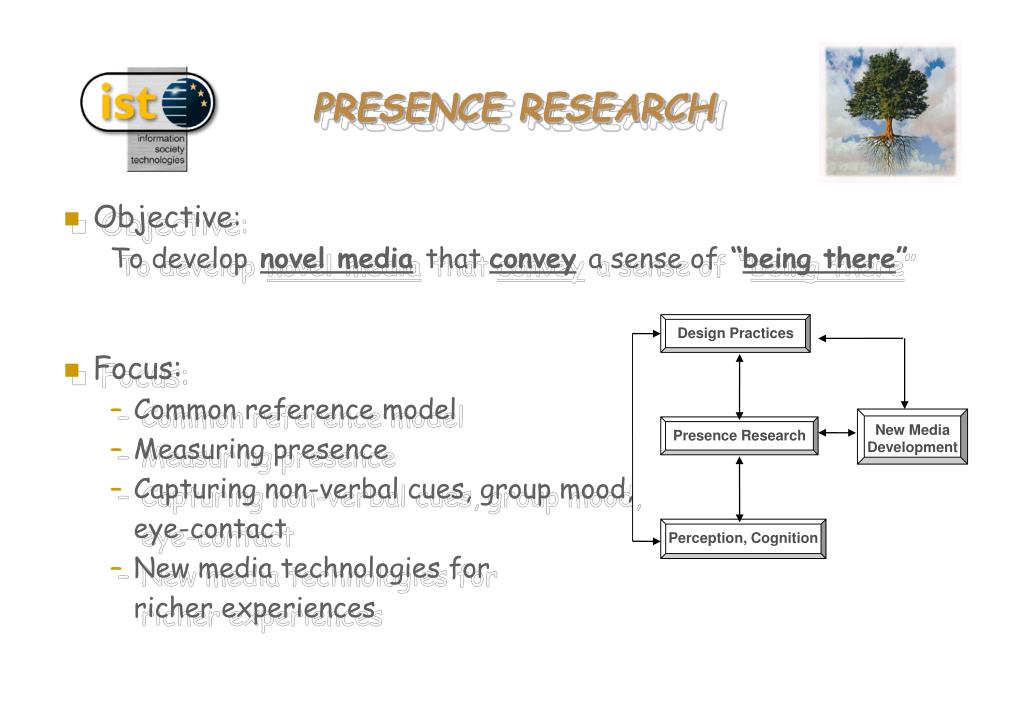 ist
information society technologies

PRESENCE RESEARCH

Objective:
To develop novel media that convey a sense of "being there"

Focus:
– Common reference model
– Measuring presence
– Capturing non-verbal cues, group mood, eye-contact
– New media technologies for richer experiences

Design Practices
Presence Research
New Media Development
Perception, Cognition